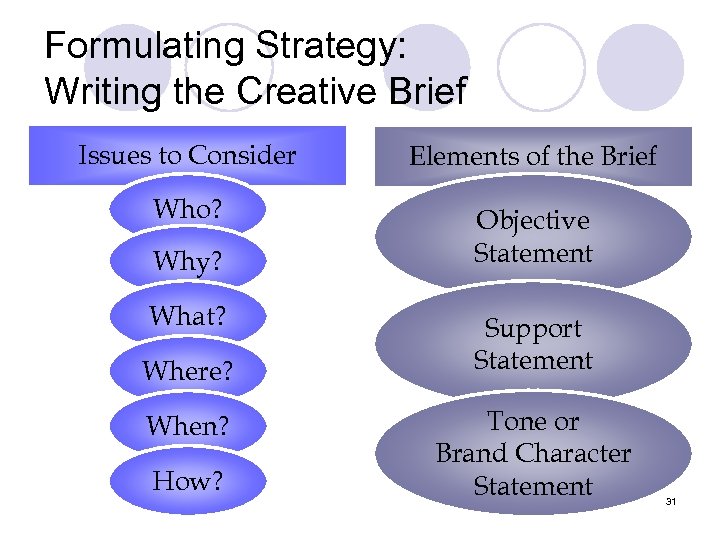 Formulating Strategy:
Writing the Creative Brief

Issues to Consider

Who?

Why?

What?

Where?

When?

How?

Elements of the Brief

Objective Statement

Support Statement

Tone or Brand Character Statement

31